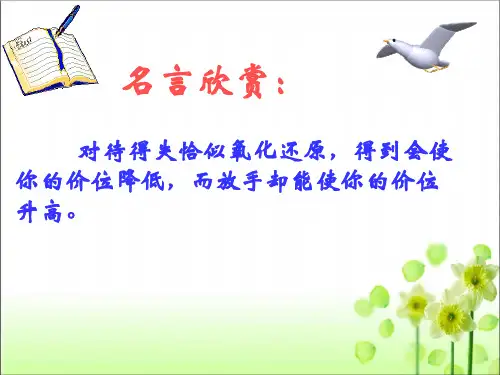 名言欣赏：

对待得失恰似氧化还原，得到会使你的价位降低，而放手却能使你的价位升高。